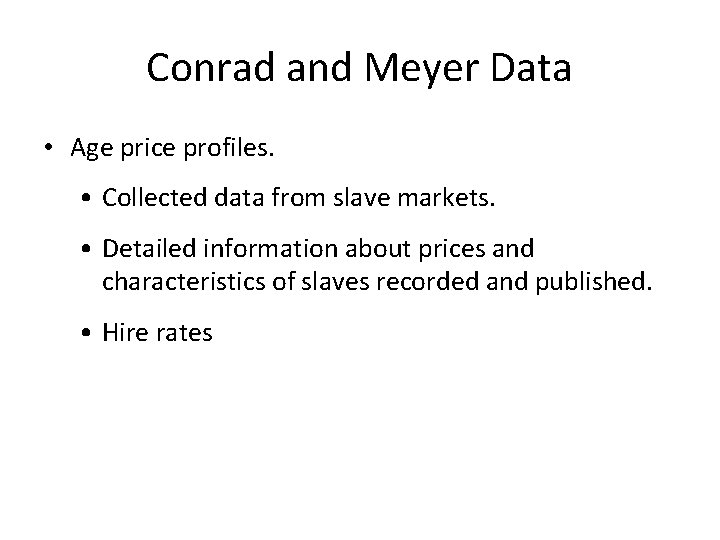 Conrad and Meyer Data

• Age price profiles.

• Collected data from slave markets.

• Detailed information about prices and characteristics of slaves recorded and published.

• Hire rates